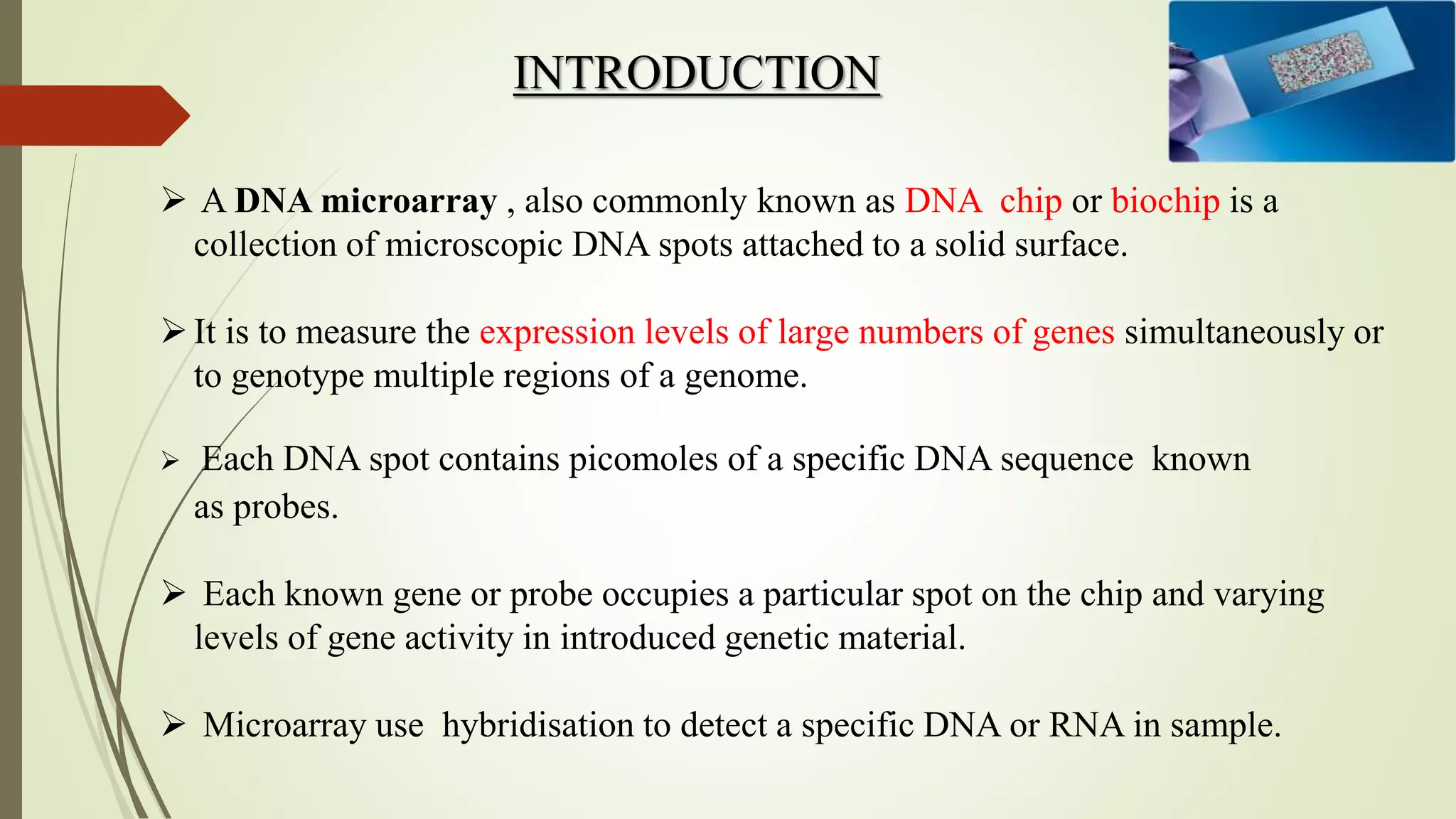 INTRODUCTION

➢ A DNA microarray , also commonly known as DNA chip or biochip is a collection of microscopic DNA spots attached to a solid surface.

➢ It is to measure the expression levels of large numbers of genes simultaneously or to genotype multiple regions of a genome.

➢ Each DNA spot contains picomoles of a specific DNA sequence known as probes.

➢ Each known gene or probe occupies a particular spot on the chip and varying levels of gene activity in introduced genetic material.

➢ Microarray use hybridisation to detect a specific DNA or RNA in sample.